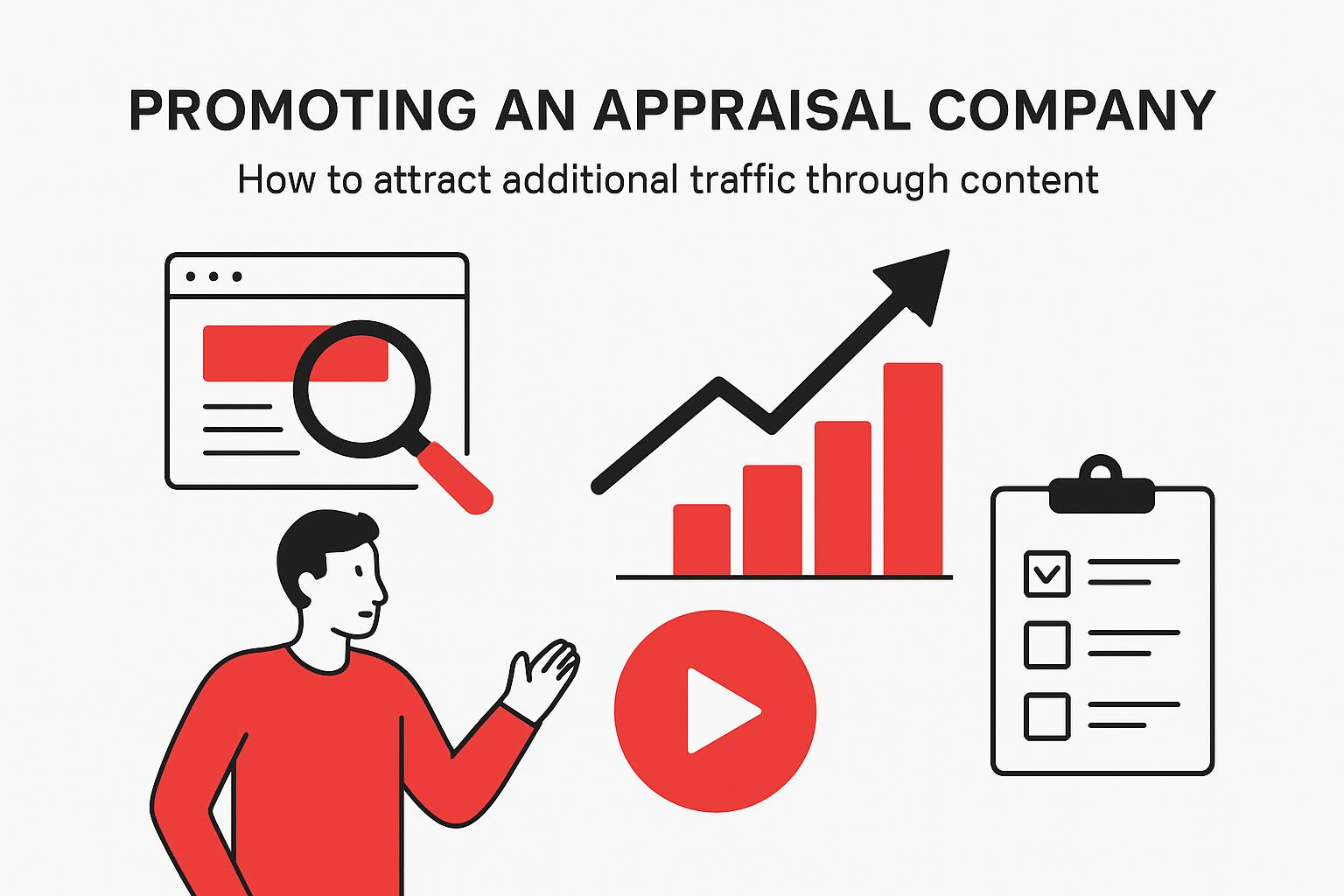 PROMOTING AN APPRAISAL COMPANY

How to attract additional traffic through content